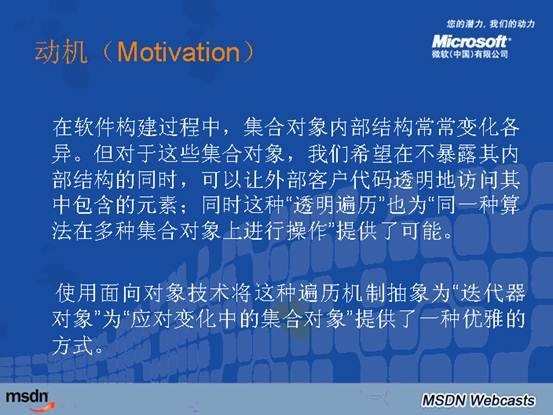 您的潜力，我们的动力
Microsoft
微软(中国)有限公司

动机（Motivation）

在软件构建过程中，集合对象内部结构常常变化各异。但对于这些集合对象，我们希望在不暴露其内部结构的同时，可以让外部客户代码透明地访问其中包含的元素；同时这种“透明遍历”也为“同一种算法在多种集合对象上进行操作”提供了可能。

使用面向对象技术将这种遍历机制抽象为“迭代器对象”为“应对变化中的集合对象”提供了一种优雅的方式。

msdn
MSDN Webcasts